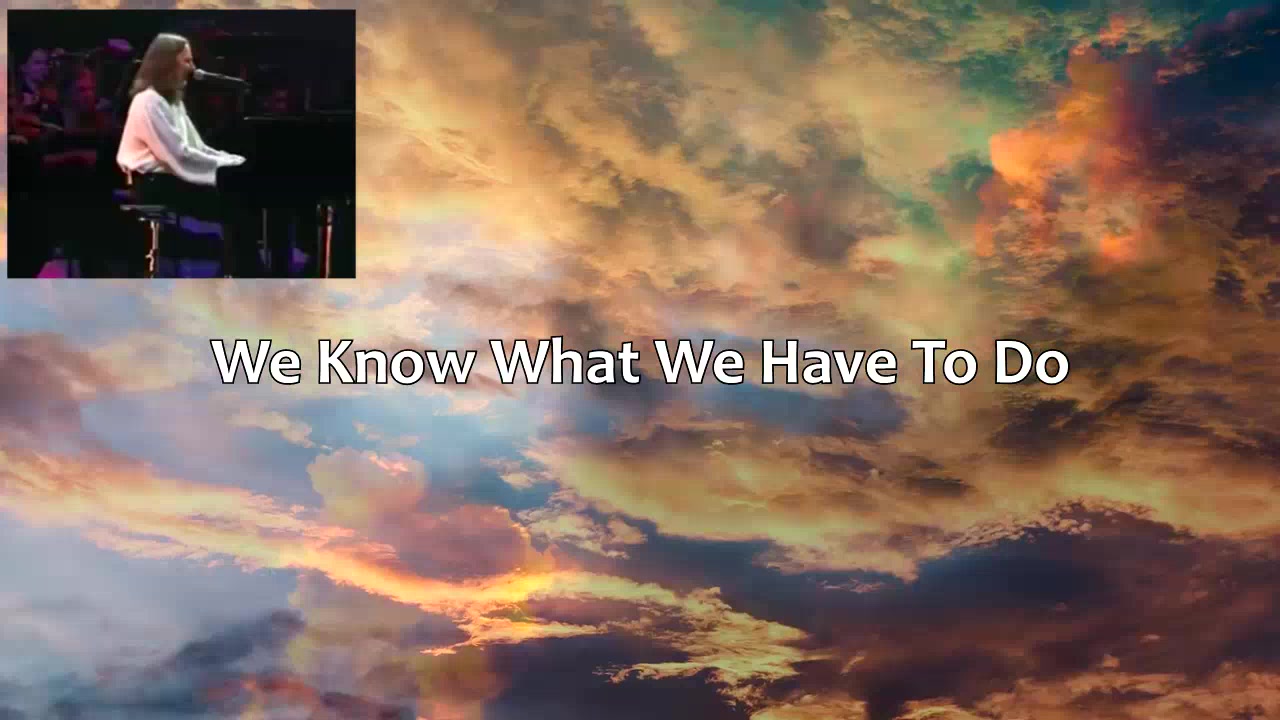 We Know What We Have To Do